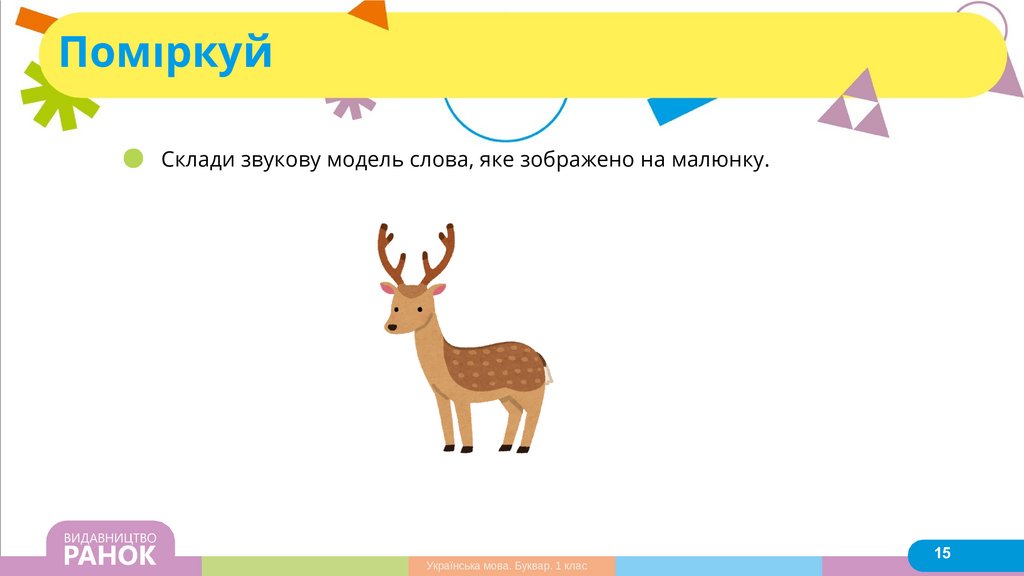 Поміркуй

Склади звукову модель слова, яке зображено на малюнку.

ВИДАВНИЦТВО
РАНОК

Українська мова. Буквар. 1 клас

15